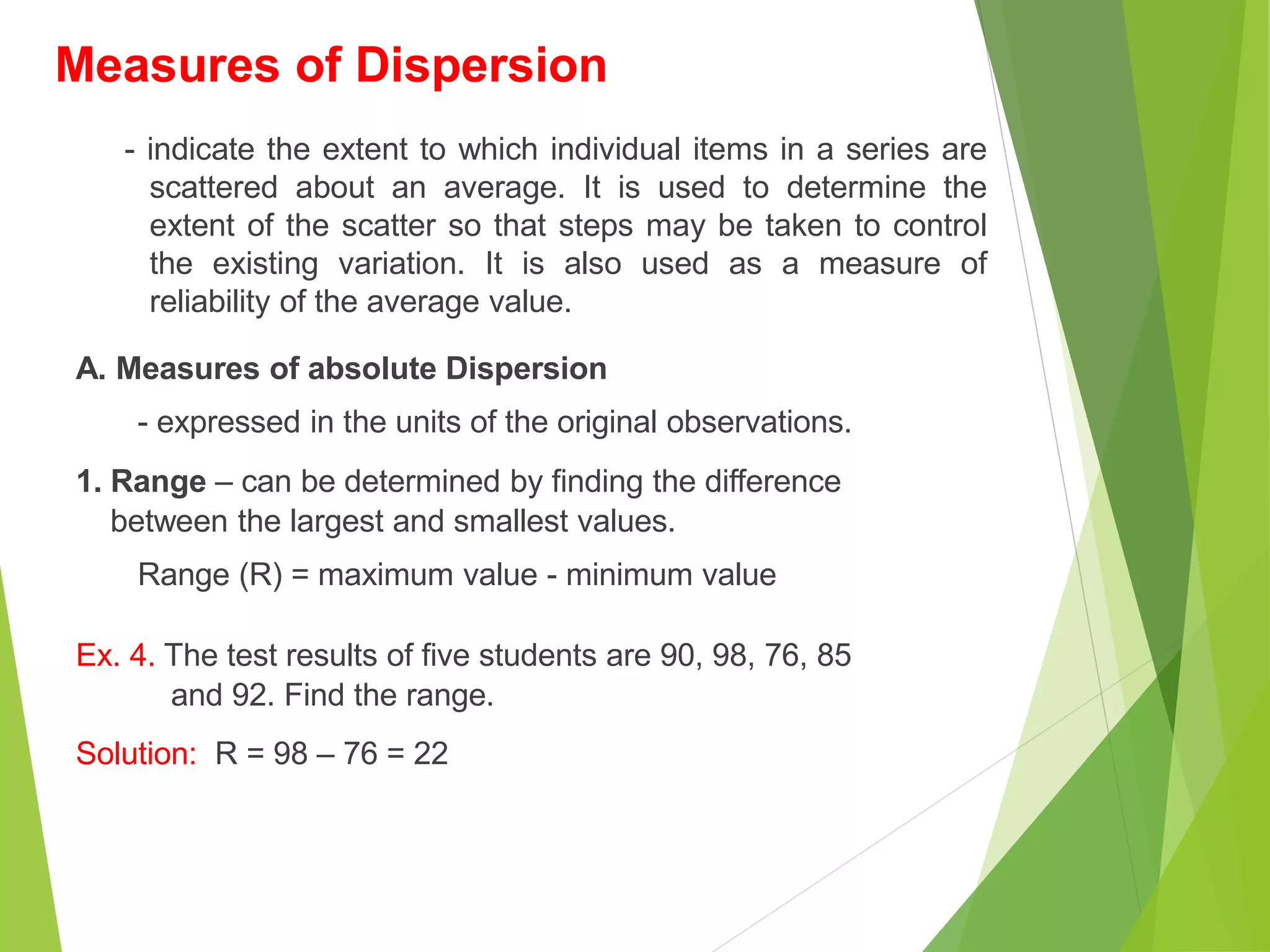 Measures of Dispersion

- indicate the extent to which individual items in a series are scattered about an average. It is used to determine the extent of the scatter so that steps may be taken to control the existing variation. It is also used as a measure of reliability of the average value.

A. Measures of absolute Dispersion

- expressed in the units of the original observations.

1. Range – can be determined by finding the difference between the largest and smallest values.

Range (R) = maximum value - minimum value

Ex. 4. The test results of five students are 90, 98, 76, 85 and 92. Find the range.

Solution: R = 98 – 76 = 22